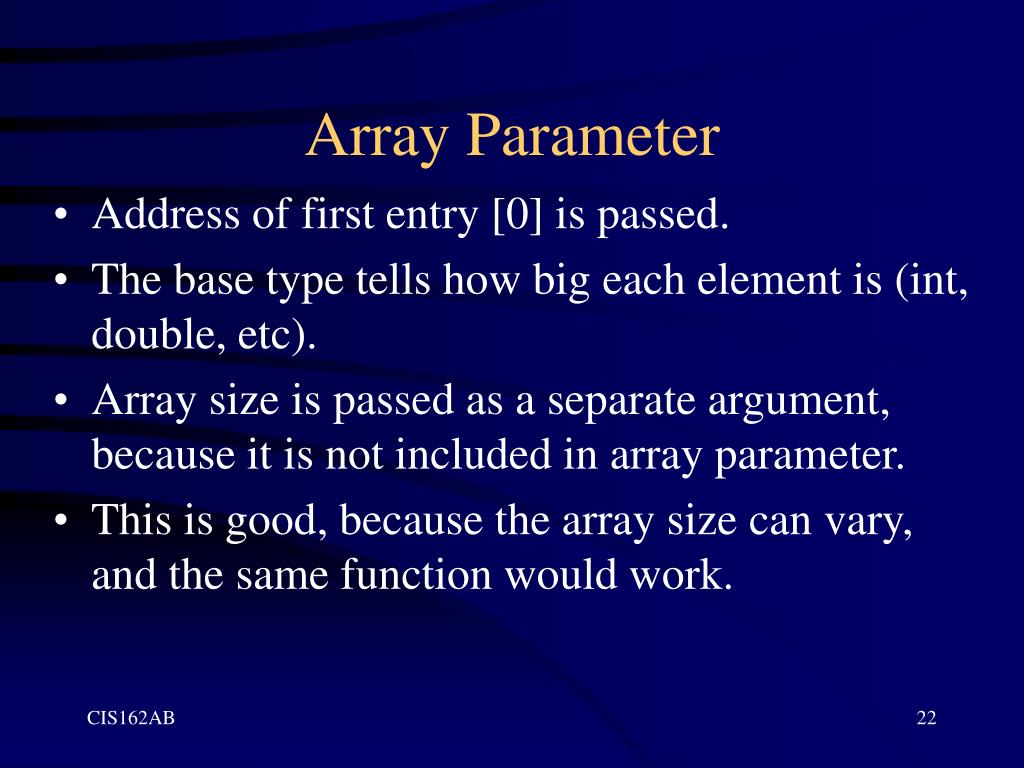 Array Parameter

• Address of first entry [0] is passed.
• The base type tells how big each element is (int, double, etc).
• Array size is passed as a separate argument, because it is not included in array parameter.
• This is good, because the array size can vary, and the same function would work.

CIS162AB

22